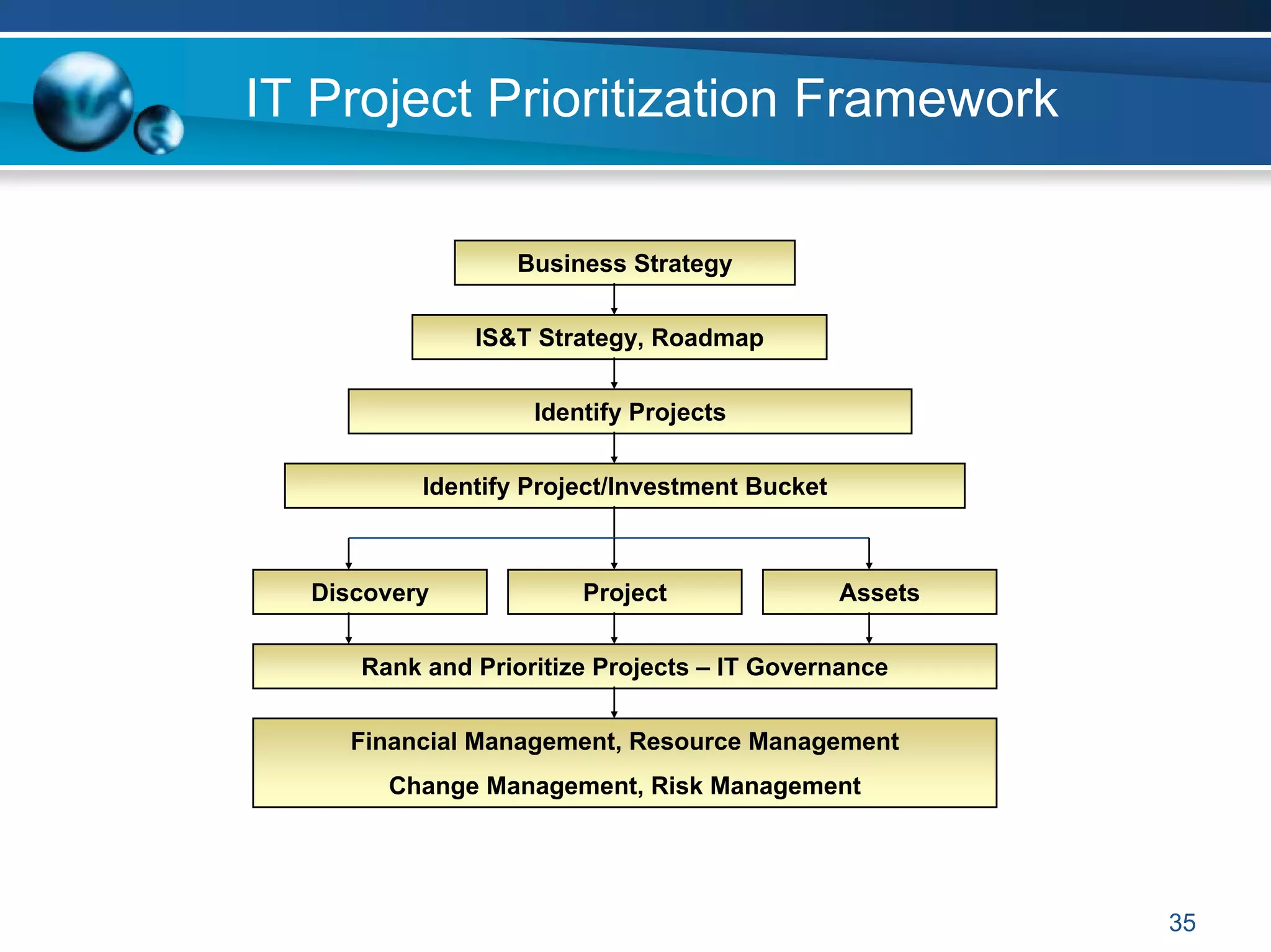 IT Project Prioritization Framework

Business Strategy

IS&T Strategy, Roadmap

Identify Projects

Identify Project/Investment Bucket

Discovery

Project

Assets

Rank and Prioritize Projects – IT Governance

Financial Management, Resource Management

Change Management, Risk Management

35